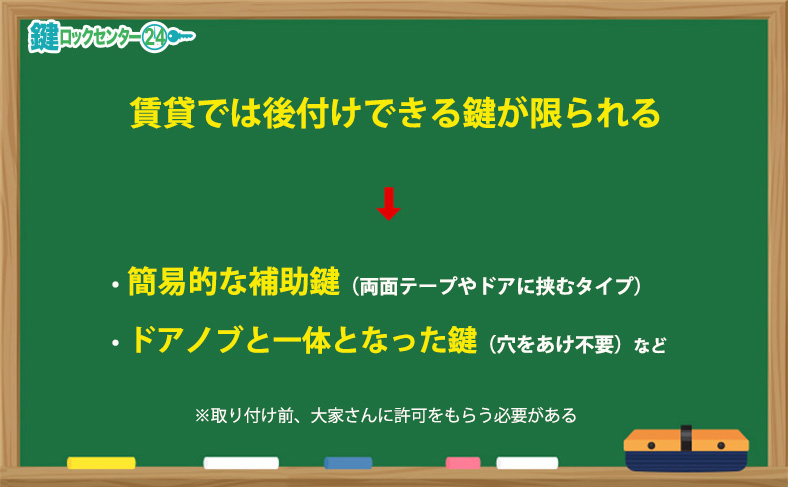 鍵ロックセンター24

賃貸では後付けできる鍵が限られる

・簡易的な補助鍵（両面テープやドアに挟むタイプ）

・ドアノブと一体となった鍵（穴をあけ不要）など

※取り付け前、大家さんに許可をもらう必要がある